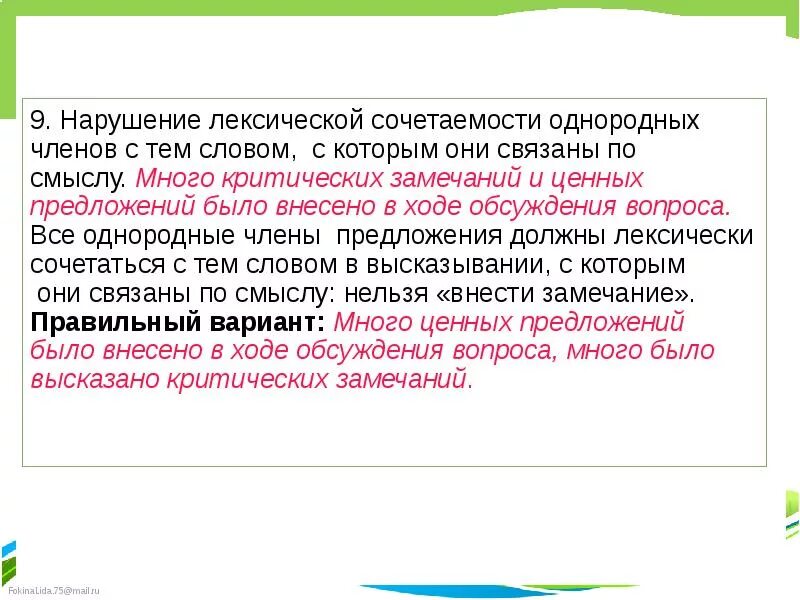 9. Нарушение лексической сочетаемости однородных членов с тем словом, с которым они связаны по смыслу. Много критических замечаний и ценных предложений было внесено в ходе обсуждения вопроса. Все однородные члены предложения должны лексически сочетаться с тем словом в высказывании, с которым они связаны по смыслу: нельзя «внести замечание». Правильный вариант: Много ценных предложений было внесено в ходе обсуждения вопроса, много было высказано критических замечаний.

FokinaLida.75@mail.ru